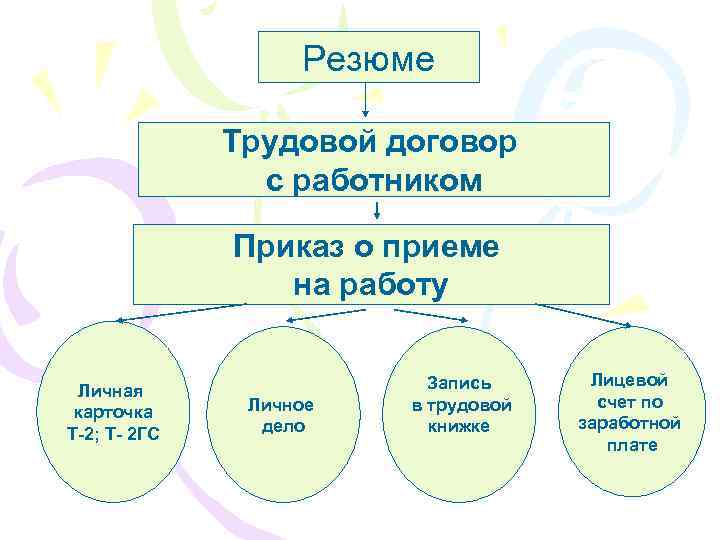 Резюме

Трудовой договор с работником

Приказ о приеме на работу

Личная карточка Т-2; Т- 2ГС

Личное дело

Запись в трудовой книжке

Лицевой счет по заработной плате